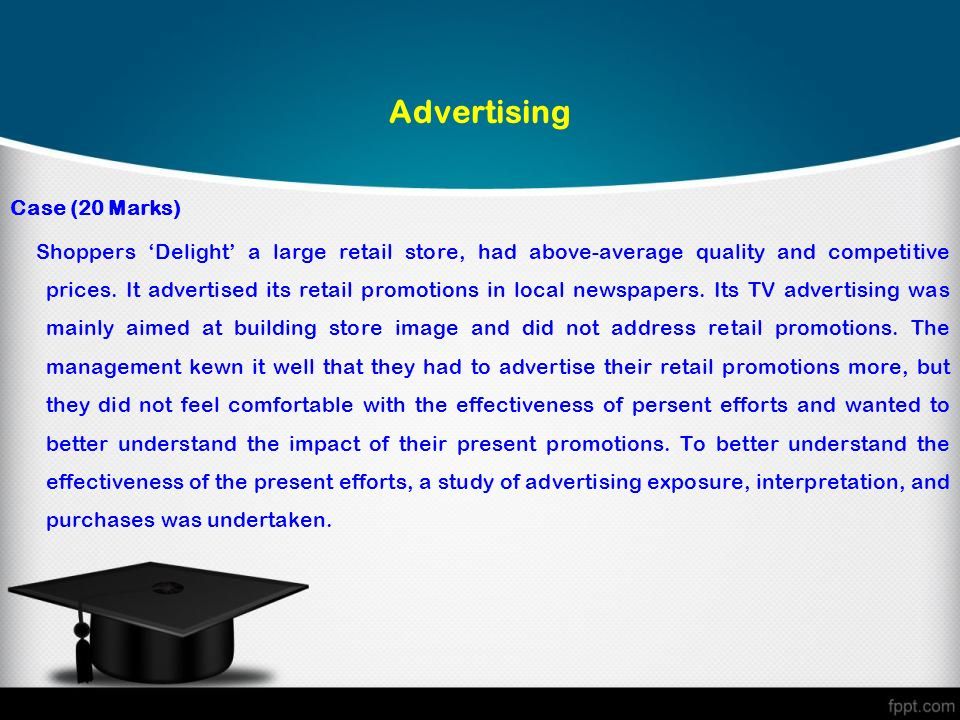 Advertising

Case (20 Marks)

Shoppers ‘Delight’ a large retail store, had above-average quality and competitive prices. It advertised its retail promotions in local newspapers. Its TV advertising was mainly aimed at building store image and did not address retail promotions. The management kewn it well that they had to advertise their retail promotions more, but they did not feel comfortable with the effectiveness of persent efforts and wanted to better understand the impact of their present promotions. To better understand the effectiveness of the present efforts, a study of advertising exposure, interpretation, and purchases was undertaken.

fppt.com